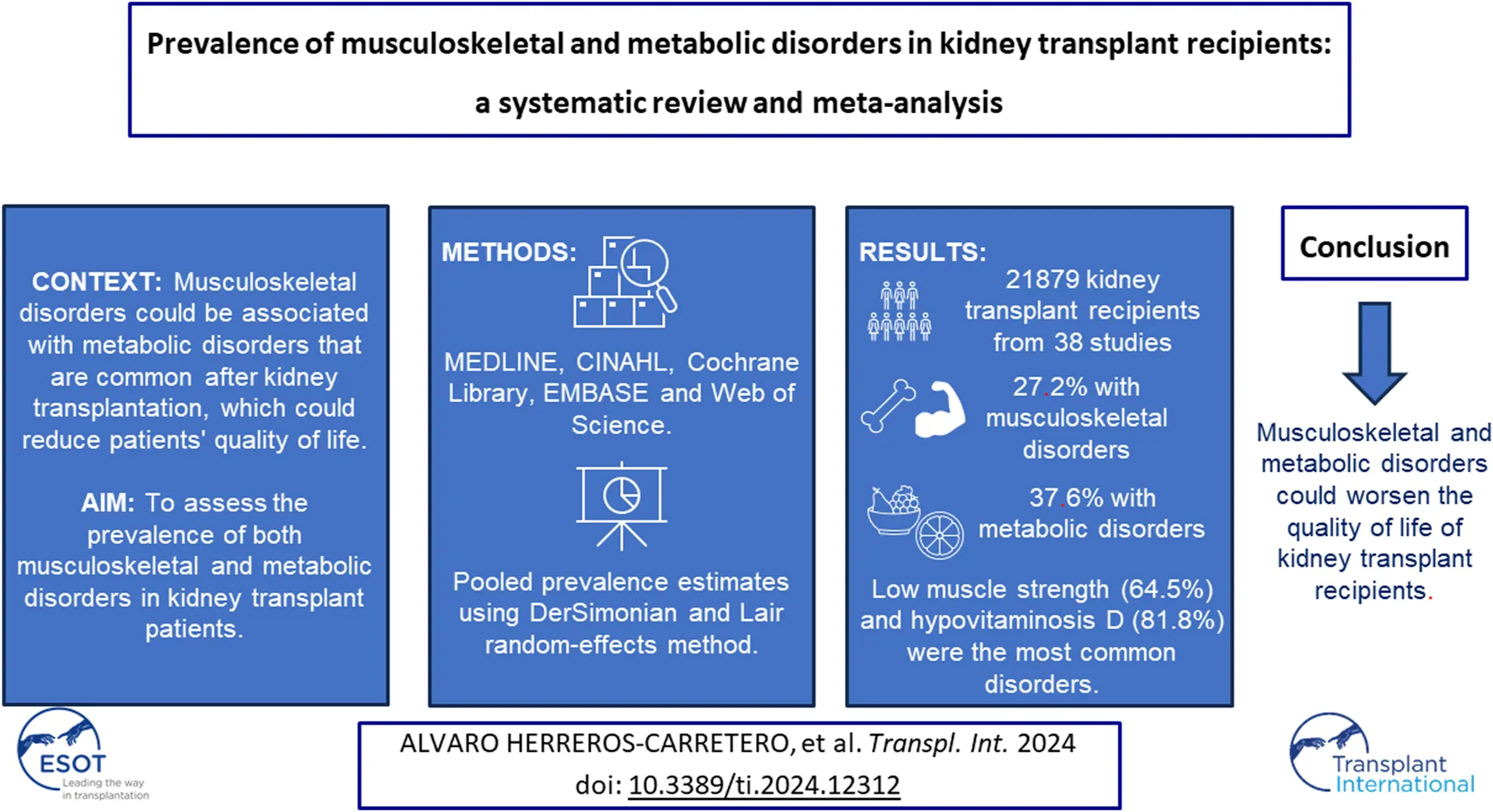 Prevalence of musculoskeletal and metabolic disorders in kidney transplant recipients: a systematic review and meta-analysis

CONTEXT: Musculoskeletal disorders could be associated with metabolic disorders that are common after kidney transplantation, which could reduce patients' quality of life.

AIM: To assess the prevalence of both musculoskeletal and metabolic disorders in kidney transplant patients.

METHODS:

MEDLINE, CINAHL, Cochrane Library, EMBASE and Web of Science.

Pooled prevalence estimates using DerSimonian and Lair random-effects method.

RESULTS:

21879 kidney transplant recipients from 38 studies

27.2% with musculoskeletal disorders

37.6% with metabolic disorders

Low muscle strength (64.5%) and hypovitaminosis D (81.8%) were the most common disorders.

Conclusion

Musculoskeletal and metabolic disorders could worsen the quality of life of kidney transplant recipients.

ESOT Leading the way in transplantation

ALVARO HERREROS-CARRETERO, et al. Transpl. Int. 2024
doi: 10.3389/ti.2024.12312

Transplant International